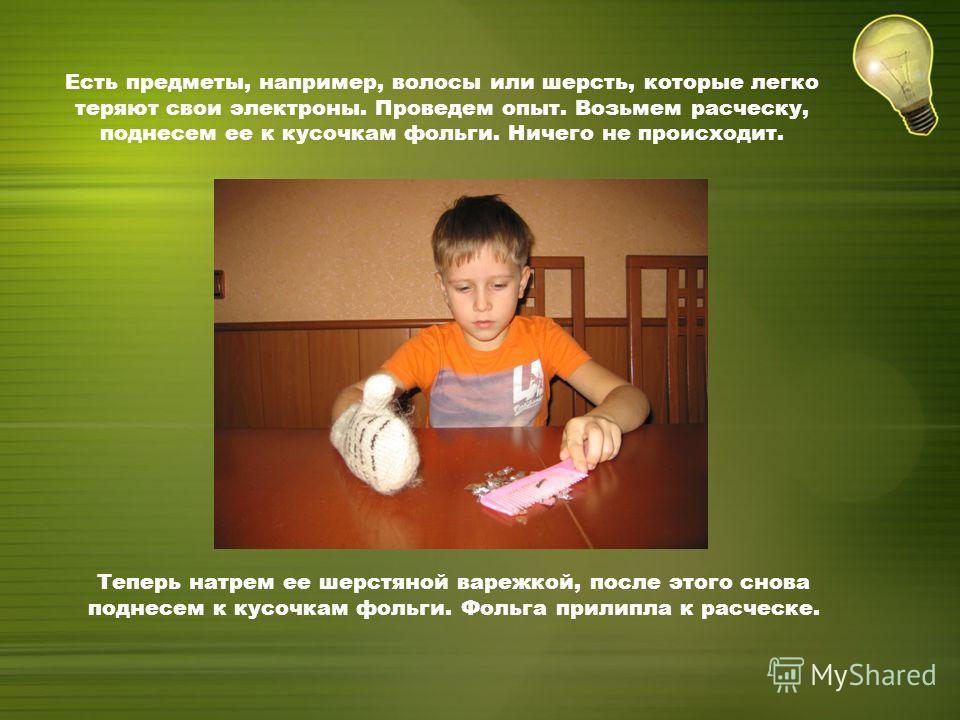 Есть предметы, например, волосы или шерсть, которые легко теряют свои электроны. Проведем опыт. Возьмем расческу, поднесем ее к кусочкам фольги. Ничего не происходит.

Теперь натрем ее шерстяной варежкой, после этого снова поднесем к кусочкам фольги. Фольга прилипла к расческе.

MyShared